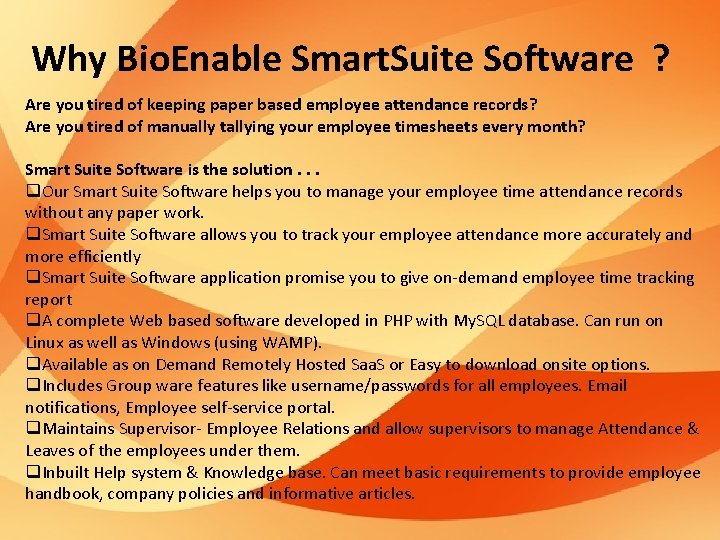 Why BioEnable SmartSuite Software ?

Are you tired of keeping paper based employee attendance records?
Are you tired of manually tallying your employee timesheets every month?

Smart Suite Software is the solution . . .
❑Our Smart Suite Software helps you to manage your employee time attendance records without any paper work.
❑Smart Suite Software allows you to track your employee attendance more accurately and more efficiently
❑Smart Suite Software application promise you to give on-demand employee time tracking report
❑A complete Web based software developed in PHP with MySQL database. Can run on Linux as well as Windows (using WAMP).
❑Available as on Demand Remotely Hosted SaaS or Easy to download onsite options.
❑Includes Group ware features like username/passwords for all employees. Email notifications, Employee self-service portal.
❑Maintains Supervisor- Employee Relations and allow supervisors to manage Attendance & Leaves of the employees under them.
❑Inbuilt Help system & Knowledge base. Can meet basic requirements to provide employee handbook, company policies and informative articles.